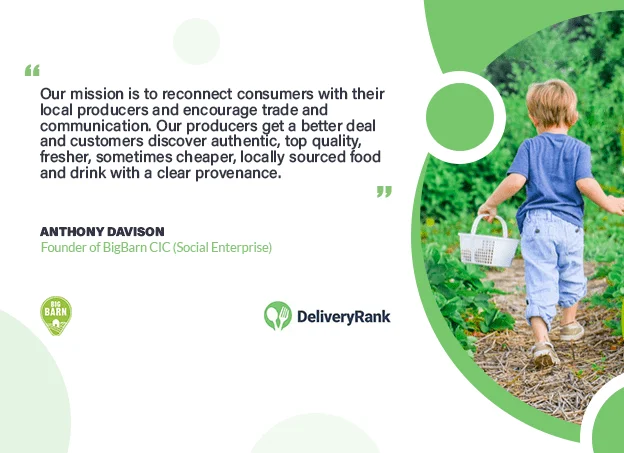 “

Our mission is to reconnect consumers with their local producers and encourage trade and communication. Our producers get a better deal and customers discover authentic, top quality, fresher, sometimes cheaper, locally sourced food and drink with a clear provenance.

”

ANTHONY DAVISON
Founder of BigBarn CIC (Social Enterprise)

BIG BARN

DeliveryRank